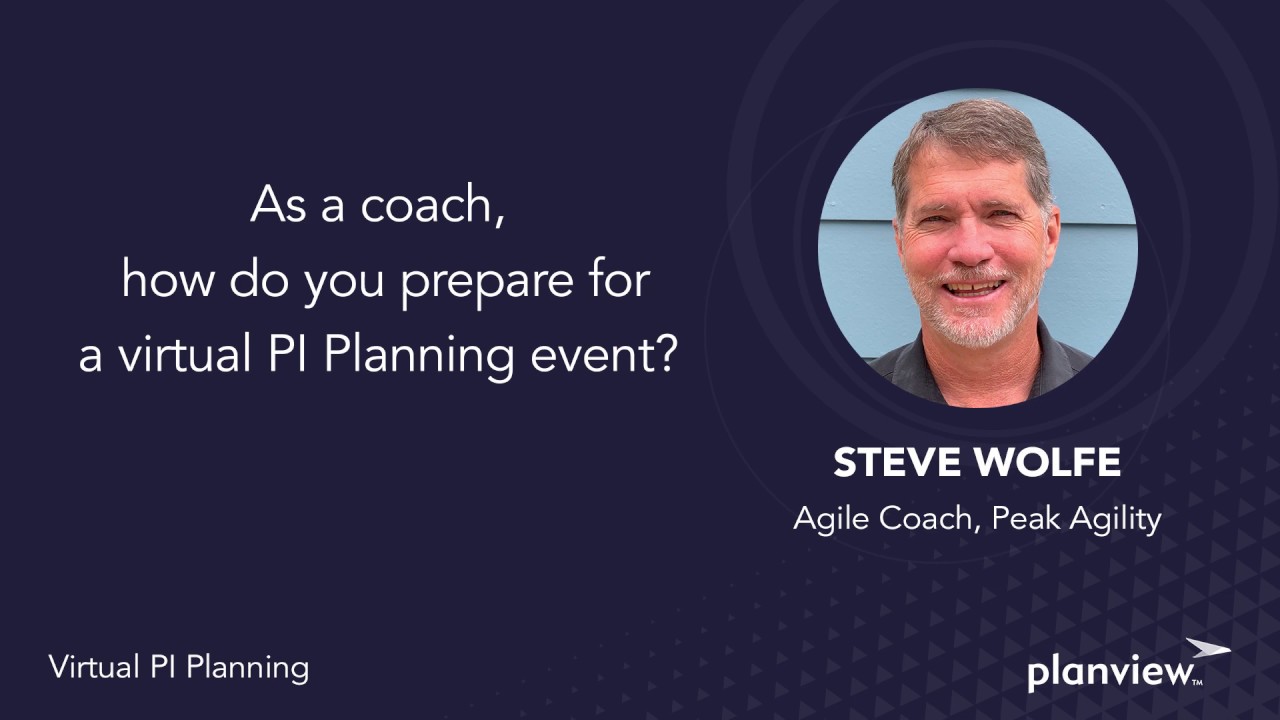 As a coach, how do you prepare for a virtual PI Planning event?

STEVE WOLFE
Agile Coach, Peak Agility

Virtual PI Planning

planview™